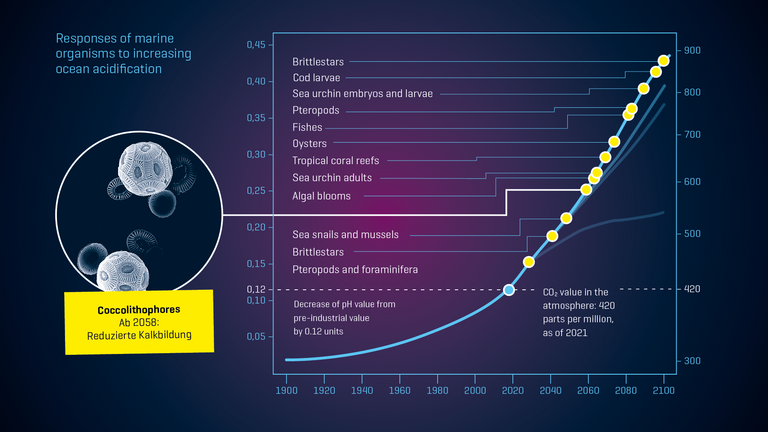 Responses of marine organisms to increasing ocean acidification

Coccolithophores
Ab 2058:
Reduzierte Kalkbildung

0,45
0,40
0,35
0,30
0,25
0,20
0,15
0,12
0,10
0,05

Brittlestars
Cod larvae
Sea urchin embryos and larvae
Pteropods
Fishes
Oysters
Tropical coral reefs
Sea urchin adults
Algal blooms

Sea snails and mussels
Brittlestars
Pteropods and foraminifera

Decrease of pH value from pre-industrial value by 0.12 units

$CO_2$ value in the atmosphere: 420 parts per million, as of 2021

900
800
700
600
500
420
300

1900 1920 1940 1960 1980 2000 2020 2040 2060 2080 2100